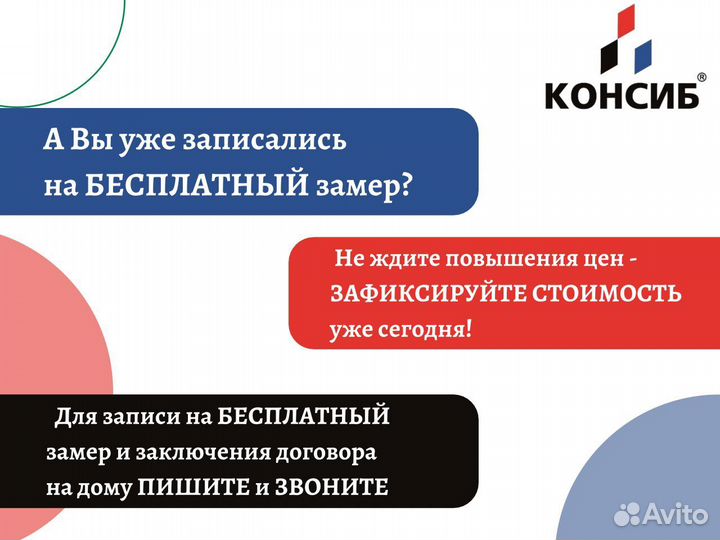 КОНСИБ®

А Вы уже записались на БЕСПЛАТНЫЙ замер?

Не ждите повышения цен - ЗАФИКСИРУЙТЕ СТОИМОСТЬ уже сегодня!

Для записи на БЕСПЛАТНЫЙ замер и заключения договора на дому ПИШИТЕ и ЗВОНИТЕ

Avito